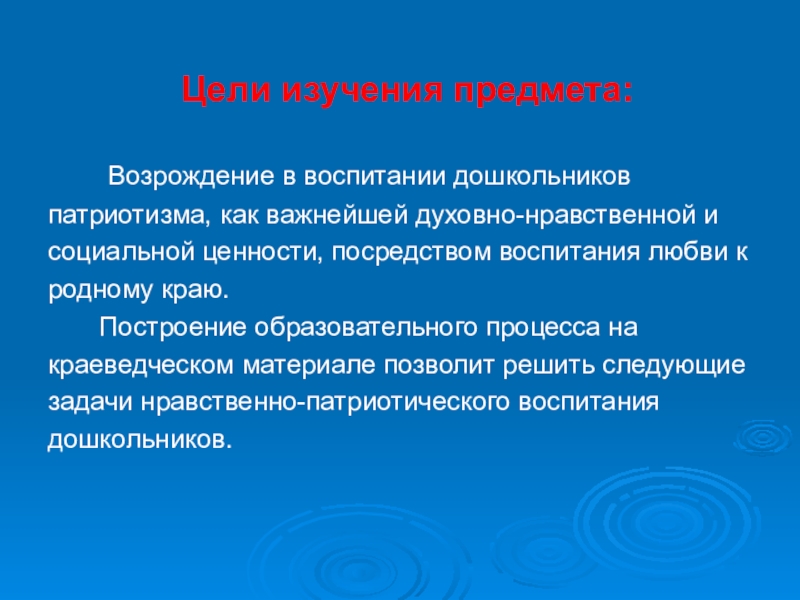 Цели изучения предмета:

Возрождение в воспитании дошкольников патриотизма, как важнейшей духовно-нравственной и социальной ценности, посредством воспитания любви к родному краю.

Построение образовательного процесса на краеведческом материале позволит решить следующие задачи нравственно-патриотического воспитания дошкольников.